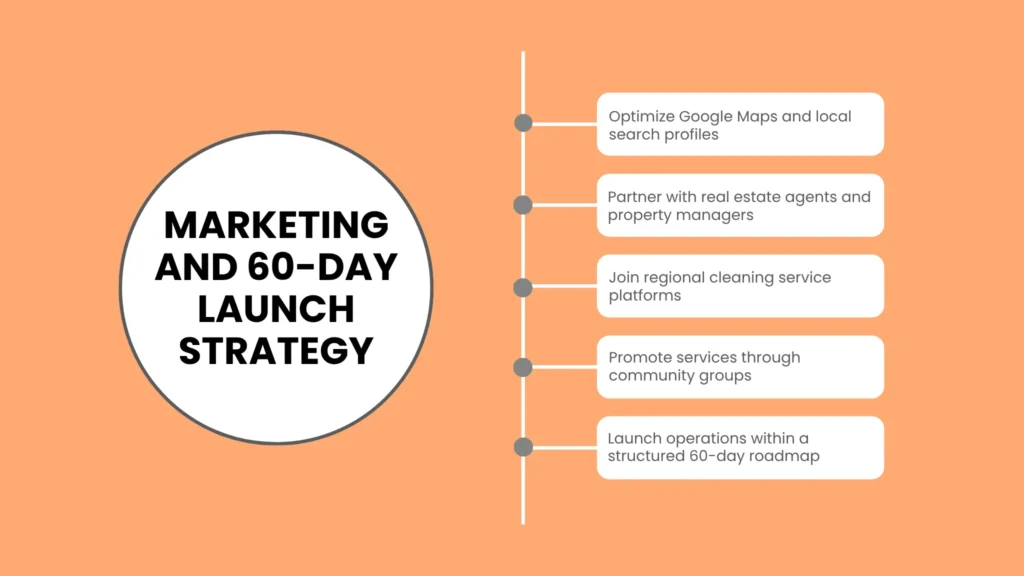 MARKETING AND 60-DAY LAUNCH STRATEGY

Optimize Google Maps and local search profiles

Partner with real estate agents and property managers

Join regional cleaning service platforms

Promote services through community groups

Launch operations within a structured 60-day roadmap